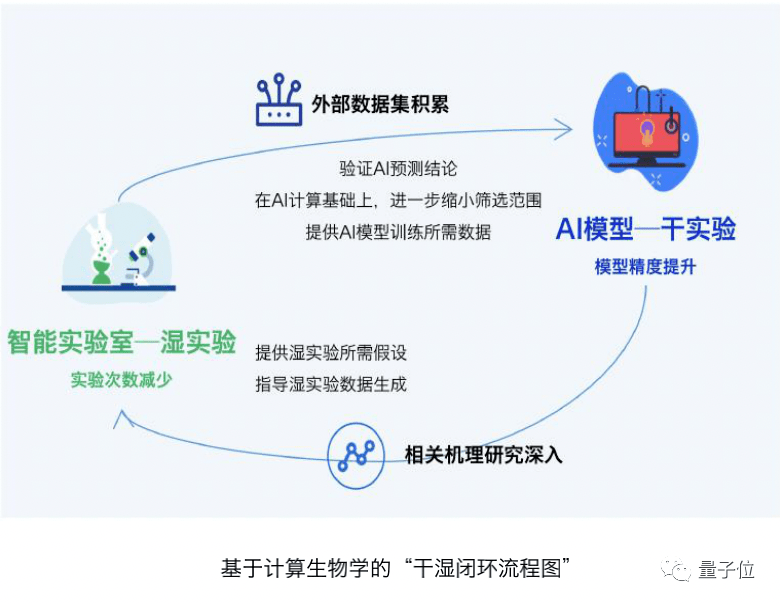 外部数据集积累

验证AI预测结论
在AI计算基础上，进一步缩小筛选范围
提供AI模型训练所需数据

AI模型—干实验
模型精度提升

智能实验室—湿实验
实验次数减少

提供湿实验所需假设
指导湿实验数据生成

相关机理研究深入

基于计算生物学的“干湿闭环流程图”

量子位